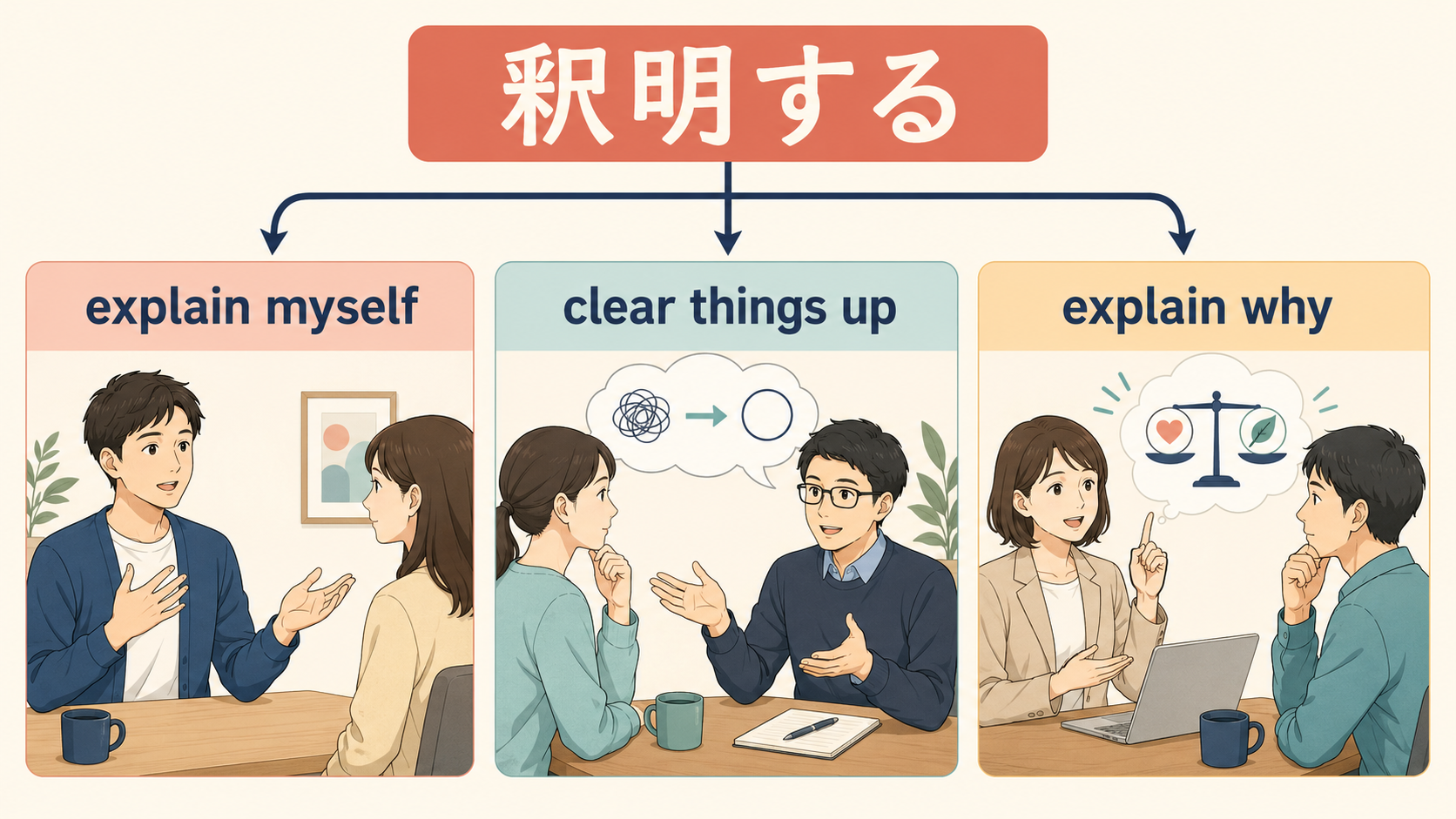 釈明する

explain myself

clear things up

explain why